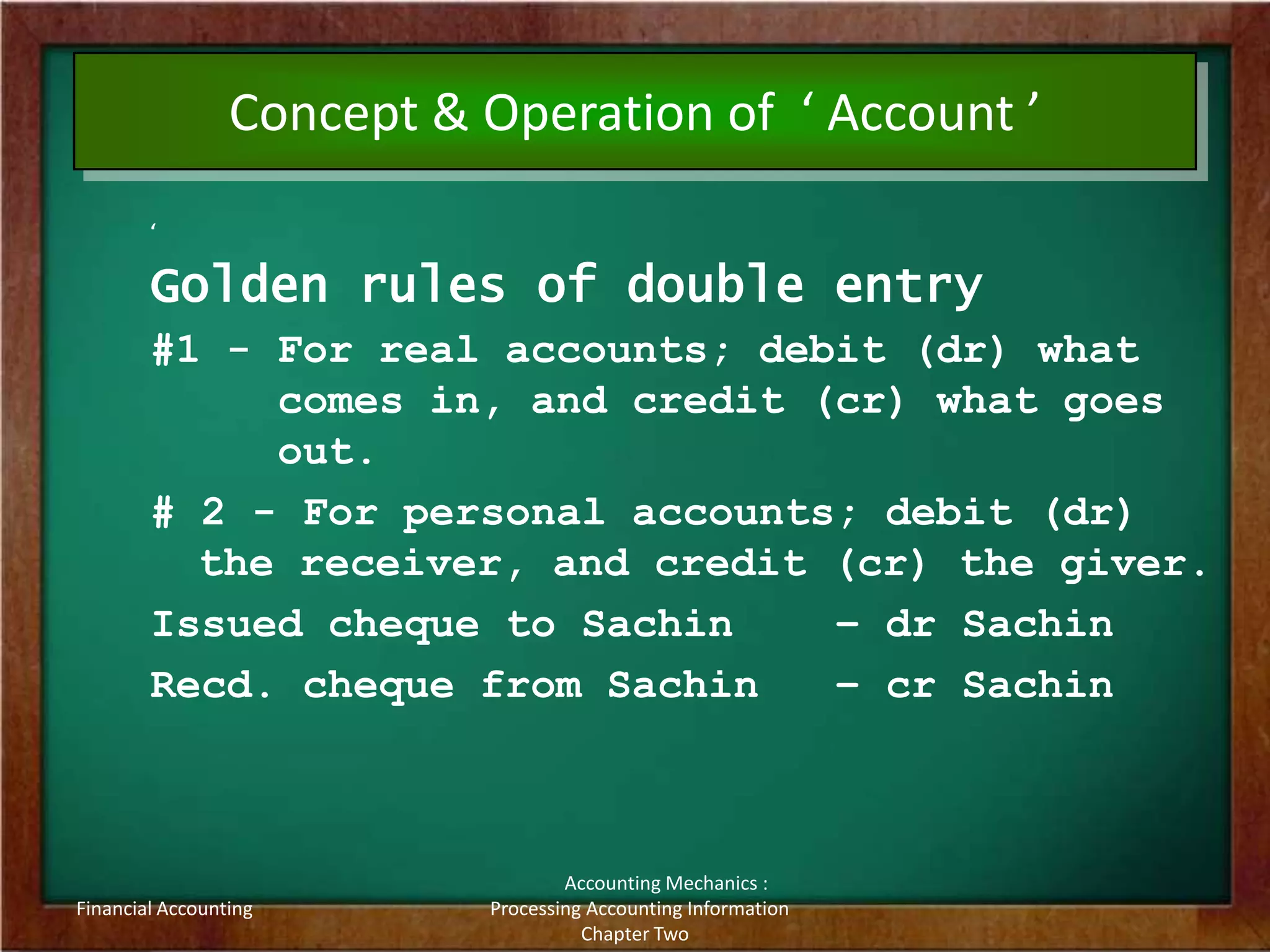 Concept & Operation of ‘ Account ’

‘

Golden rules of double entry

#1 - For real accounts; debit (dr) what comes in, and credit (cr) what goes out.

# 2 - For personal accounts; debit (dr) the receiver, and credit (cr) the giver.

Issued cheque to Sachin – dr Sachin

Recd. cheque from Sachin – cr Sachin

Financial Accounting

Accounting Mechanics : Processing Accounting Information Chapter Two